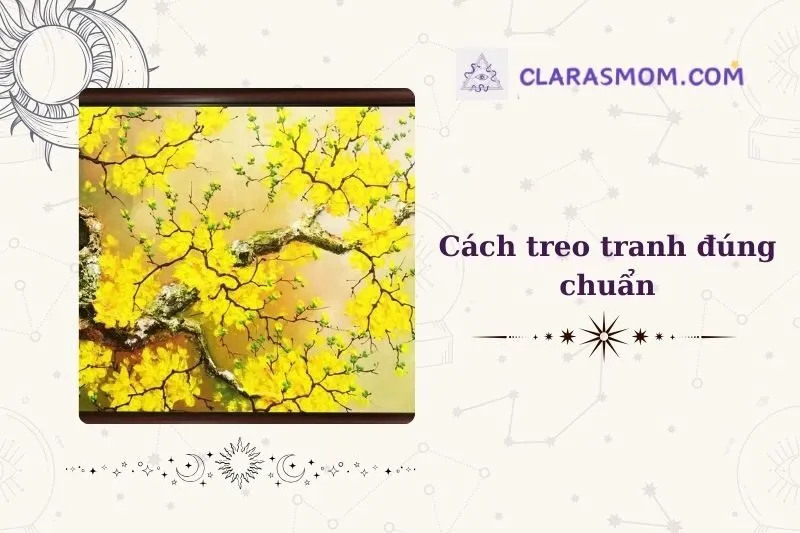 CLARASMOM.COM

Cách treo tranh đúng chuẩn